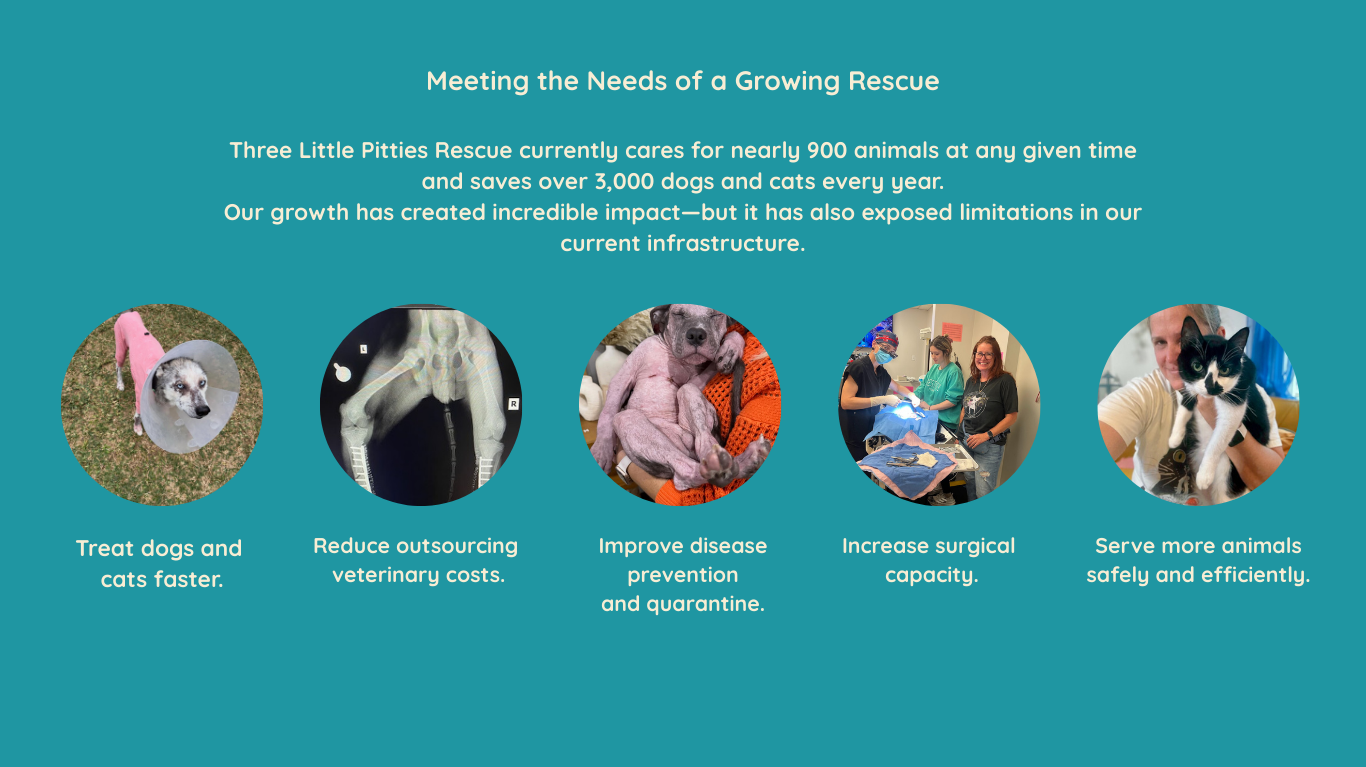 Meeting the Needs of a Growing Rescue

Three Little Pitties Rescue currently cares for nearly 900 animals at any given time and saves over 3,000 dogs and cats every year.
Our growth has created incredible impact—but it has also exposed limitations in our current infrastructure.

L

R

Treat dogs and cats faster.

Reduce outsourcing veterinary costs.

Improve disease prevention and quarantine.

Increase surgical capacity.

Serve more animals safely and efficiently.